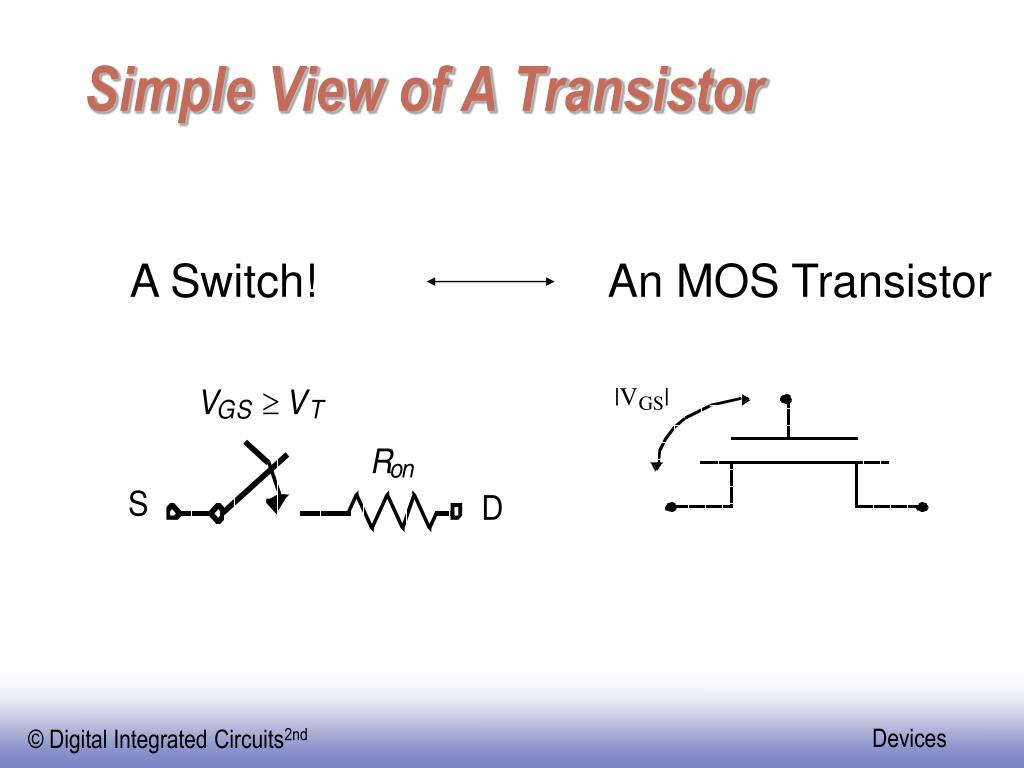 Simple View of A Transistor

A Switch!

An MOS Transistor

$V_{GS} \geq V_T$

$R_{on}$

S

D

$|V_{GS}|$

© Digital Integrated Circuits$^{2nd}$

Devices